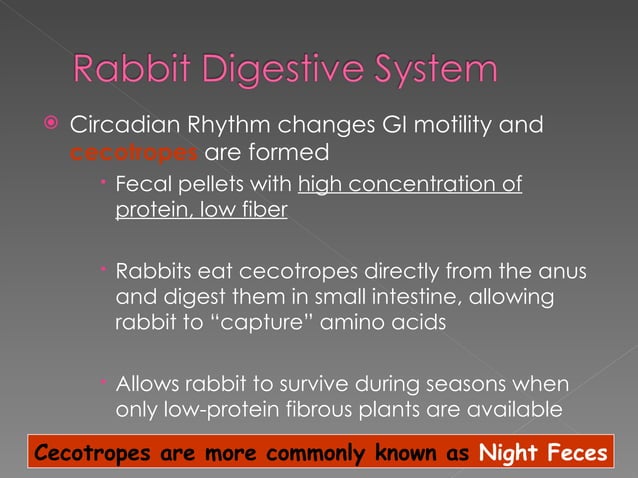 Rabbit Digestive System

Circadian Rhythm changes GI motility and cecotropes are formed

Fecal pellets with high concentration of protein, low fiber

Rabbits eat cecotropes directly from the anus and digest them in small intestine, allowing rabbit to "capture" amino acids

Allows rabbit to survive during seasons when only low-protein fibrous plants are available

Cecotropes are more commonly known as Night Feces